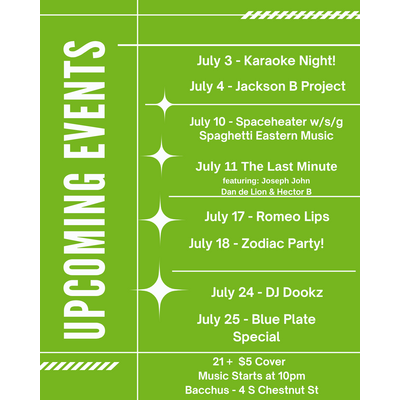 UPCOMING EVENTS

July 3 - Karaoke Night!

July 4 - Jackson B Project

July 10 - Spaceheater w/s/g Spaghetti Eastern Music

July 11 The Last Minute
featuring: Joseph John
Dan de Lion & Hector B

July 17 - Romeo Lips

July 18 - Zodiac Party!

July 24 - DJ Dookz

July 25 - Blue Plate Special

21 + $5 Cover
Music Starts at 10pm
Bacchus - 4 S Chestnut St